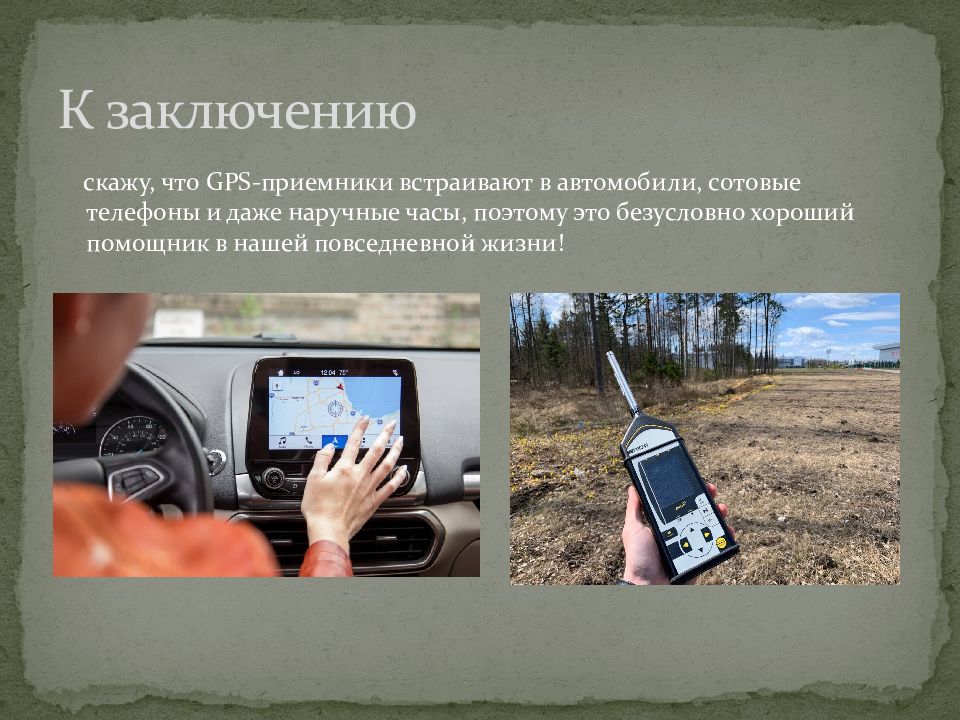 К заключению

скажу, что GPS-приемники встраивают в автомобили, сотовые телефоны и даже наручные часы, поэтому это безусловно хороший помощник в нашей повседневной жизни!

12:04 75°